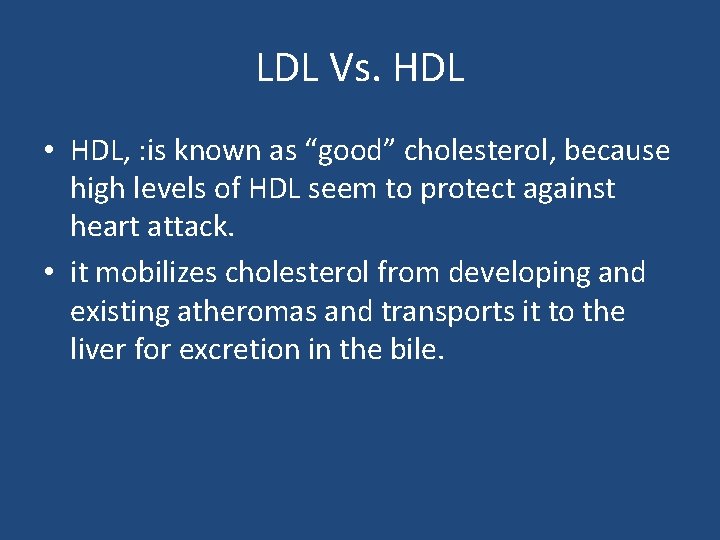 LDL Vs. HDL

• HDL, :is known as “good” cholesterol, because high levels of HDL seem to protect against heart attack.
• it mobilizes cholesterol from developing and existing atheromas and transports it to the liver for excretion in the bile.